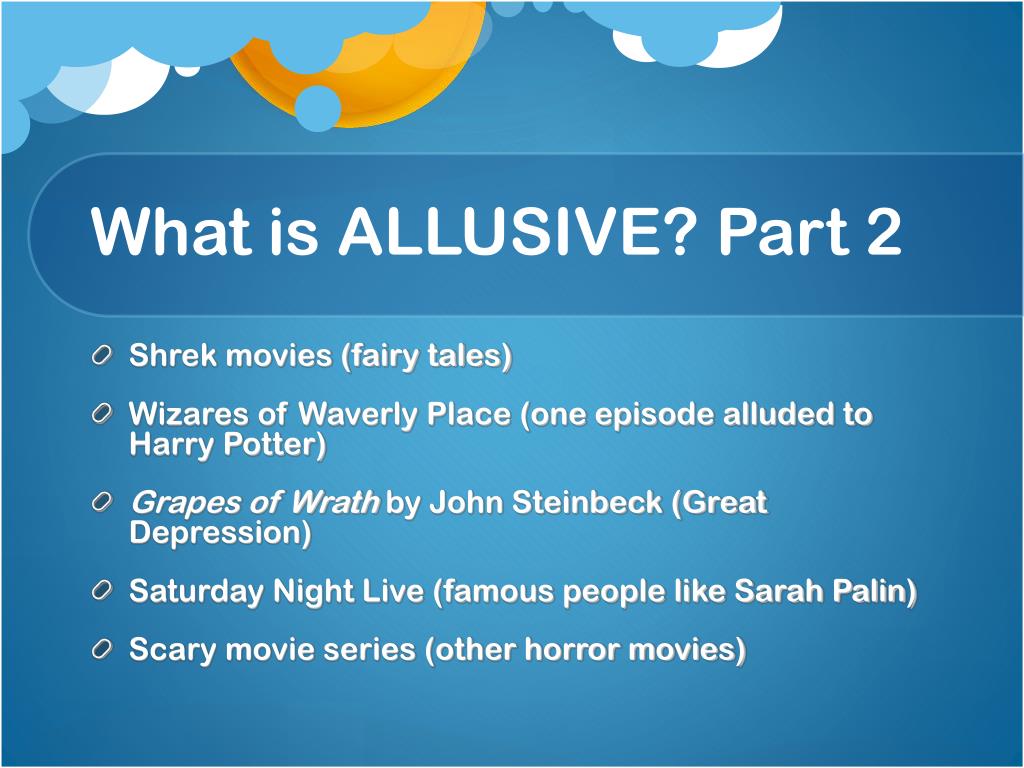 What is ALLUSIVE? Part 2

Shrek movies (fairy tales)

Wizares of Waverly Place (one episode alluded to Harry Potter)

Grapes of Wrath by John Steinbeck (Great Depression)

Saturday Night Live (famous people like Sarah Palin)

Scary movie series (other horror movies)